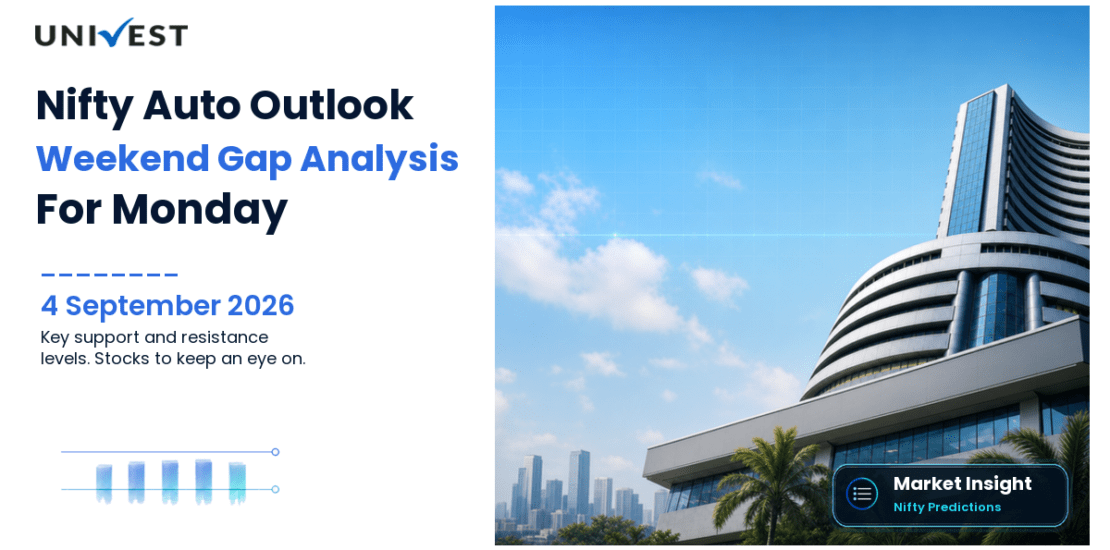 UNIVEST

Nifty Auto Outlook
Weekend Gap Analysis
For Monday

4 September 2026

Key support and resistance levels. Stocks to keep an eye on.

Market Insight
Nifty Predictions